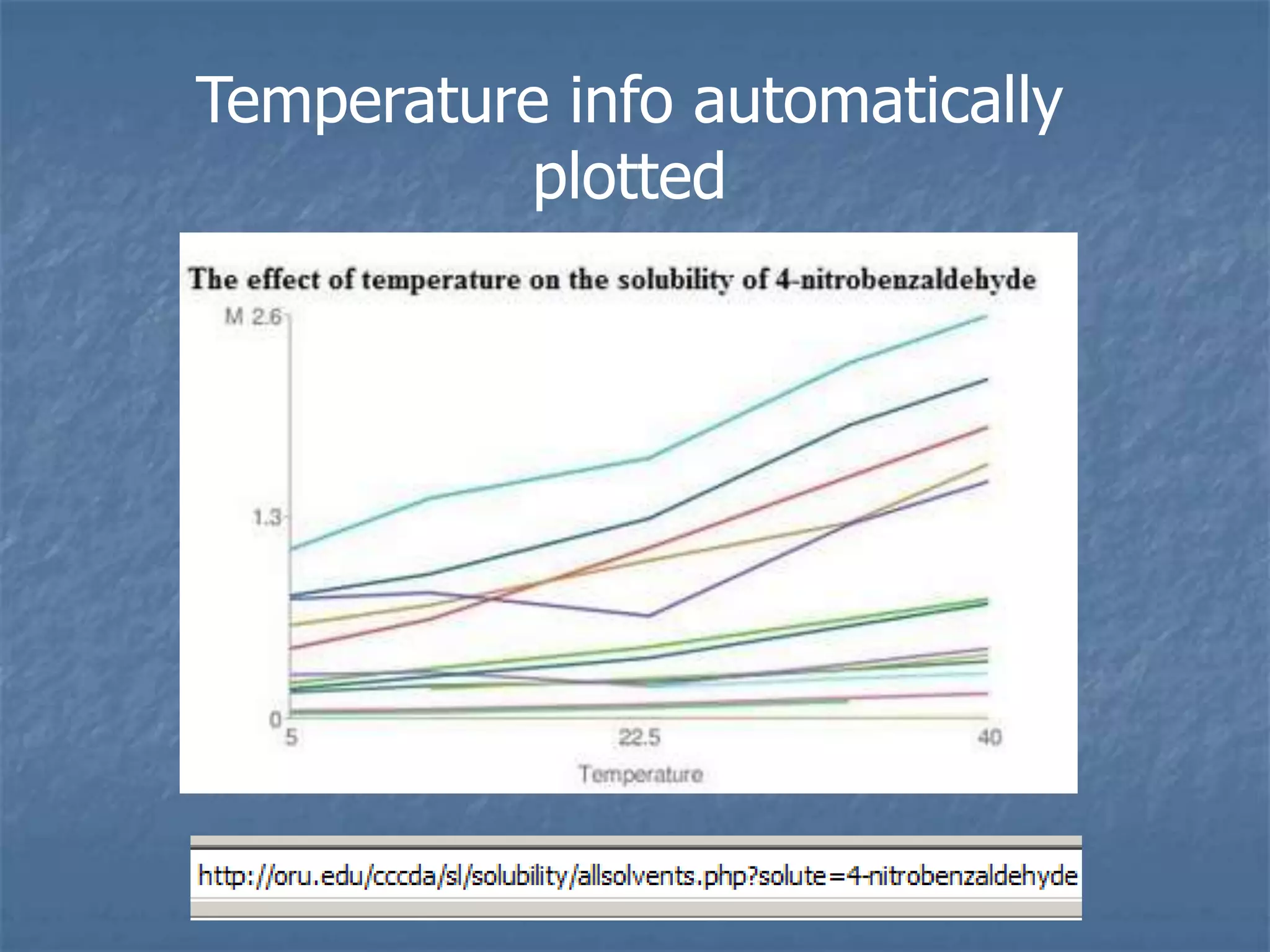 Temperature info automatically plotted

The effect of temperature on the solubility of 4-nitrobenzaldehyde

M 2.6

1.3

0

5

22.5

40

Temperature

http://oru.edu/cccda/sl/solubility/allsolvents.php?solute=4-nitrobenzaldehyde